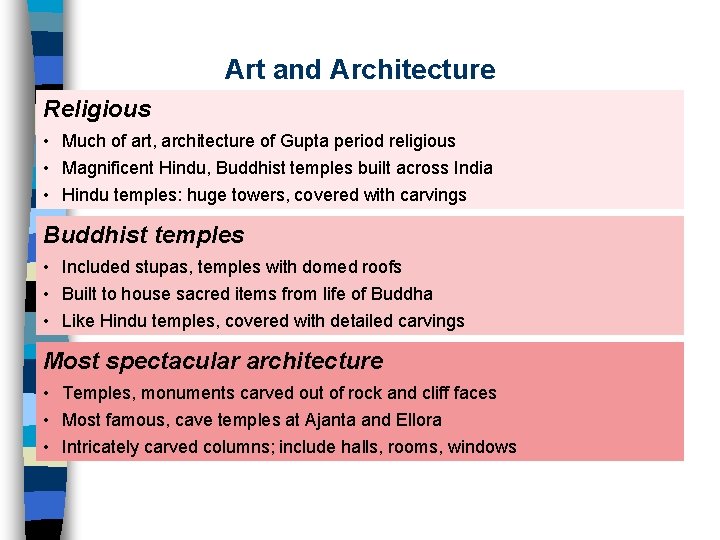 Art and Architecture

Religious

• Much of art, architecture of Gupta period religious
• Magnificent Hindu, Buddhist temples built across India
• Hindu temples: huge towers, covered with carvings

Buddhist temples

• Included stupas, temples with domed roofs
• Built to house sacred items from life of Buddha
• Like Hindu temples, covered with detailed carvings

Most spectacular architecture

• Temples, monuments carved out of rock and cliff faces
• Most famous, cave temples at Ajanta and Ellora
• Intricately carved columns; include halls, rooms, windows